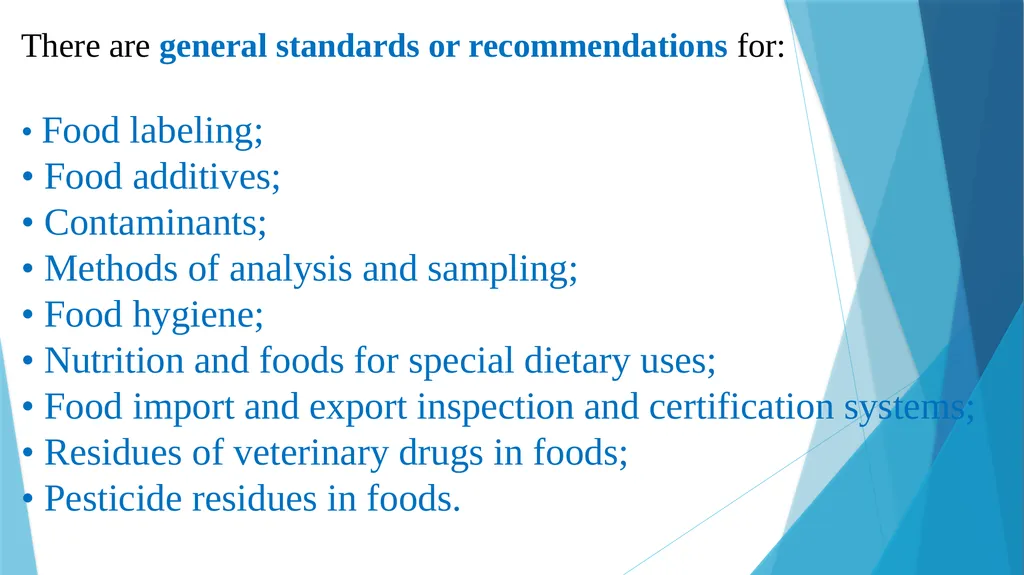 There are general standards or recommendations for:

• Food labeling;
• Food additives;
• Contaminants;
• Methods of analysis and sampling;
• Food hygiene;
• Nutrition and foods for special dietary uses;
• Food import and export inspection and certification systems;
• Residues of veterinary drugs in foods;
• Pesticide residues in foods.